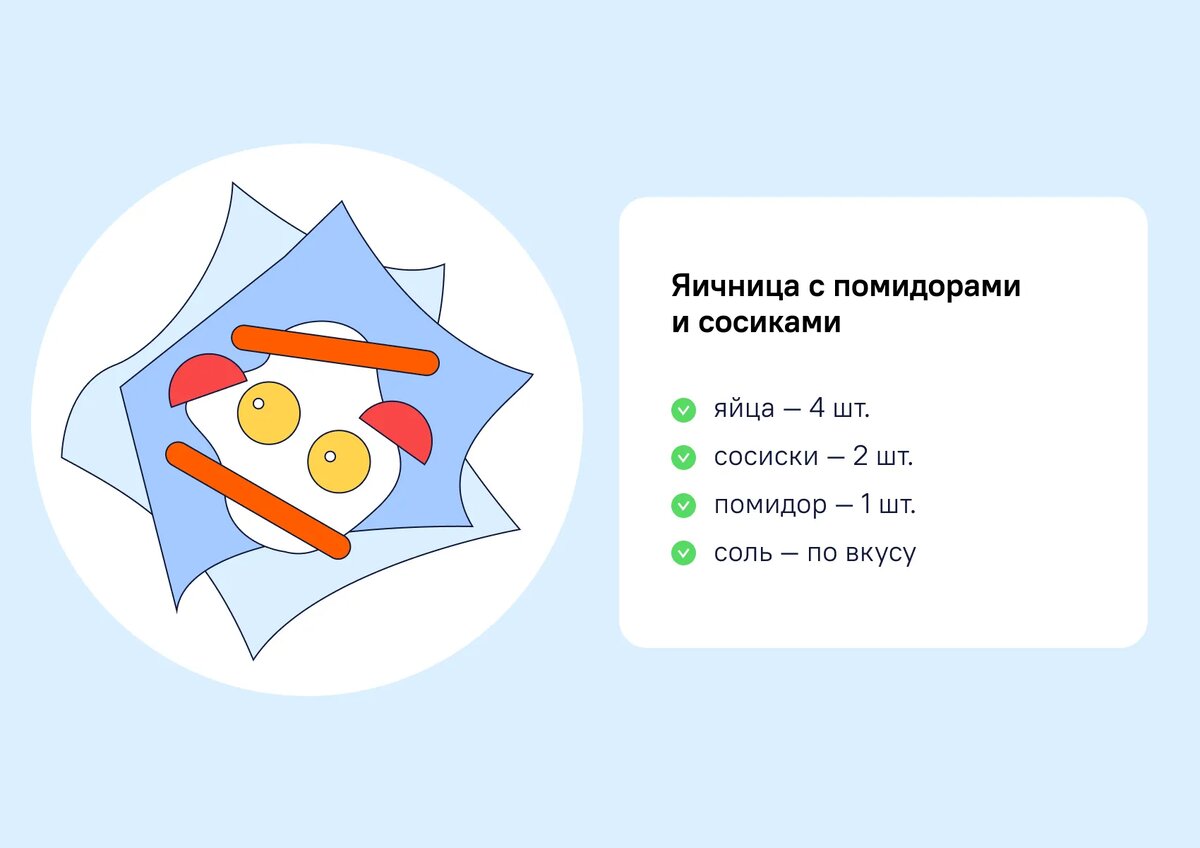 Яичница с помидорами и сосиками

яйца — 4 шт.
сосиски — 2 шт.
помидор — 1 шт.
соль — по вкусу